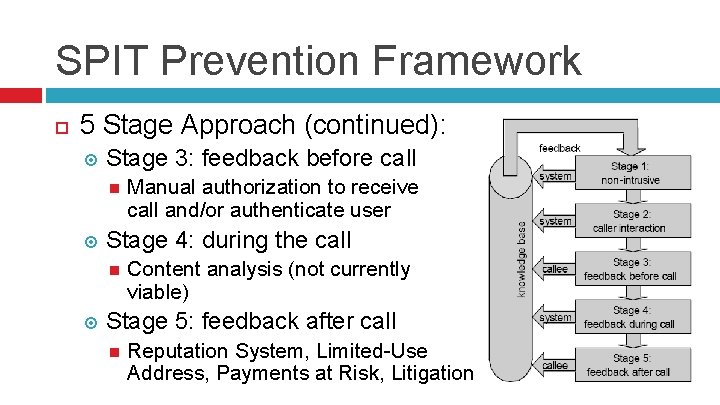 SPIT Prevention Framework

5 Stage Approach (continued):

Stage 3: feedback before call

Manual authorization to receive call and/or authenticate user

Stage 4: during the call

Content analysis (not currently viable)

Stage 5: feedback after call

Reputation System, Limited-Use Address, Payments at Risk, Litigation

feedback

knowledge base

system

Stage 1: non-intrusive

system

Stage 2: caller interaction

callee

Stage 3: feedback before call

system

Stage 4: feedback during call

callee

Stage 5: feedback after call